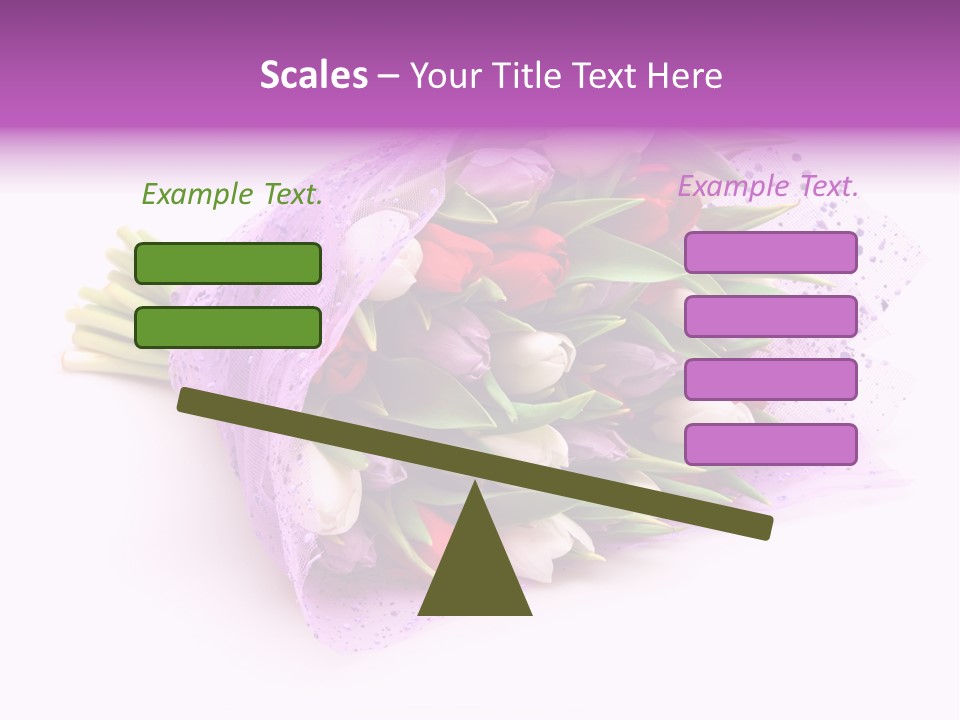 Scales – Your Title Text Here

Example Text.

Example Text.